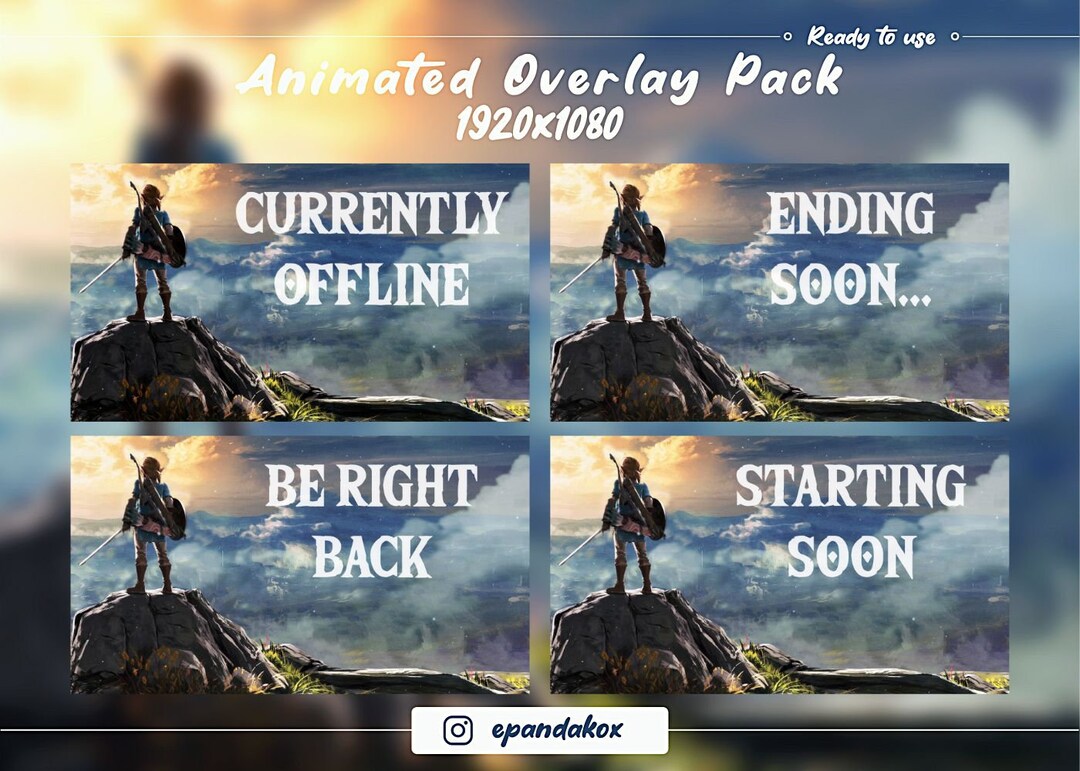 Ready to use

Animated Overlay Pack
1920x1080

CURRENTLY OFFLINE

ENDING SOON...

BE RIGHT BACK

STARTING SOON

epandakox